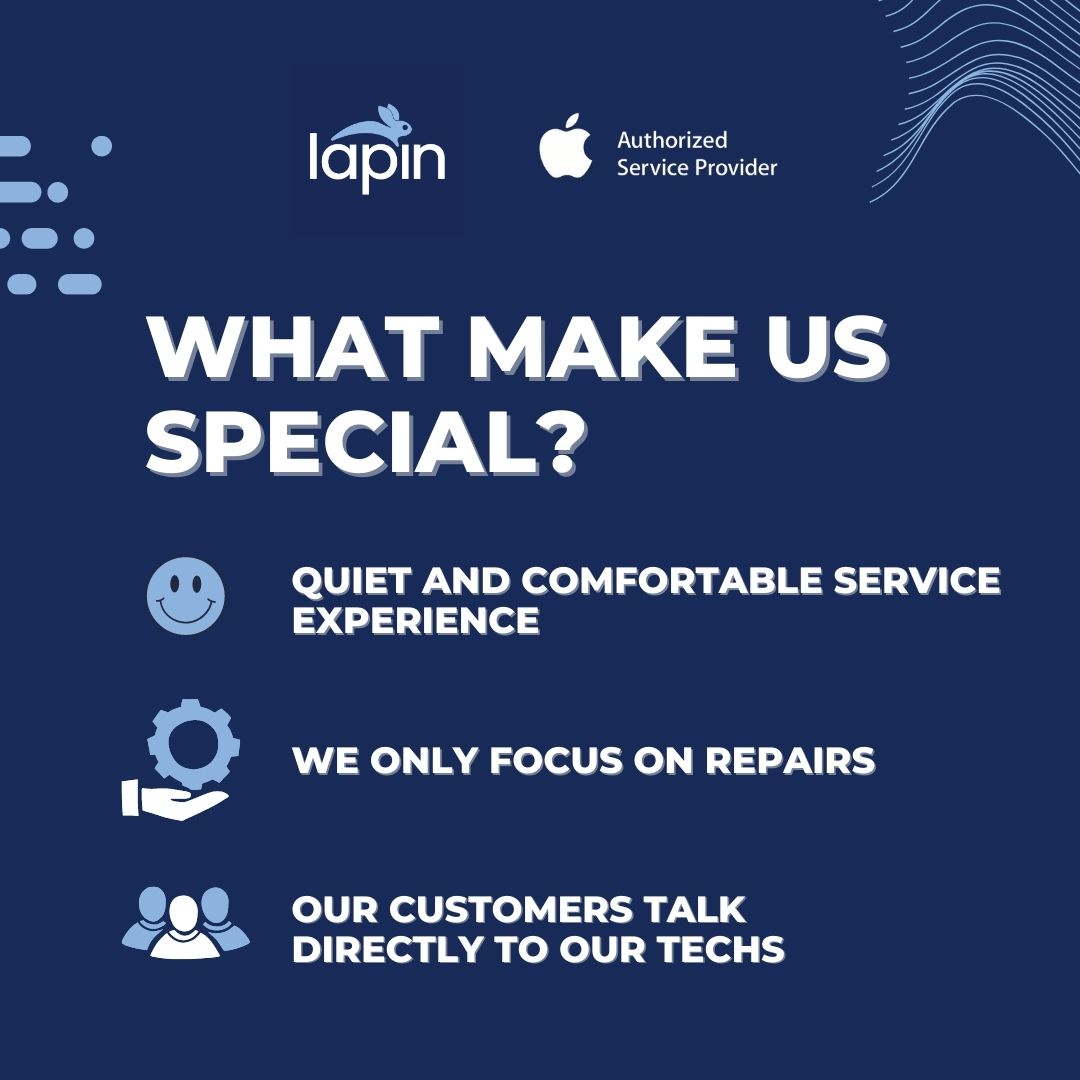 lapin

Authorized
Service Provider

WHAT MAKE US SPECIAL?

QUIET AND COMFORTABLE SERVICE EXPERIENCE

WE ONLY FOCUS ON REPAIRS

OUR CUSTOMERS TALK DIRECTLY TO OUR TECHS